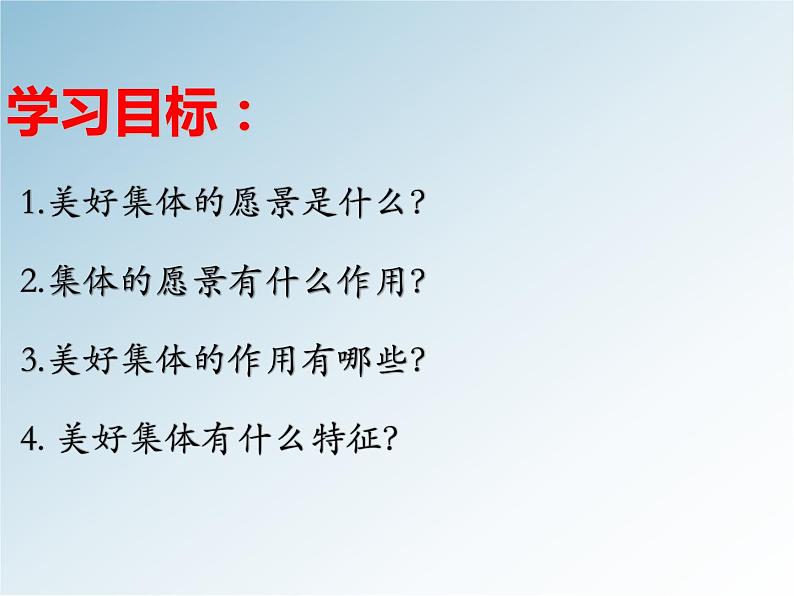 学习目标：

1.美好集体的愿景是什么?

2.集体的愿景有什么作用?

3.美好集体的作用有哪些?

4. 美好集体有什么特征?